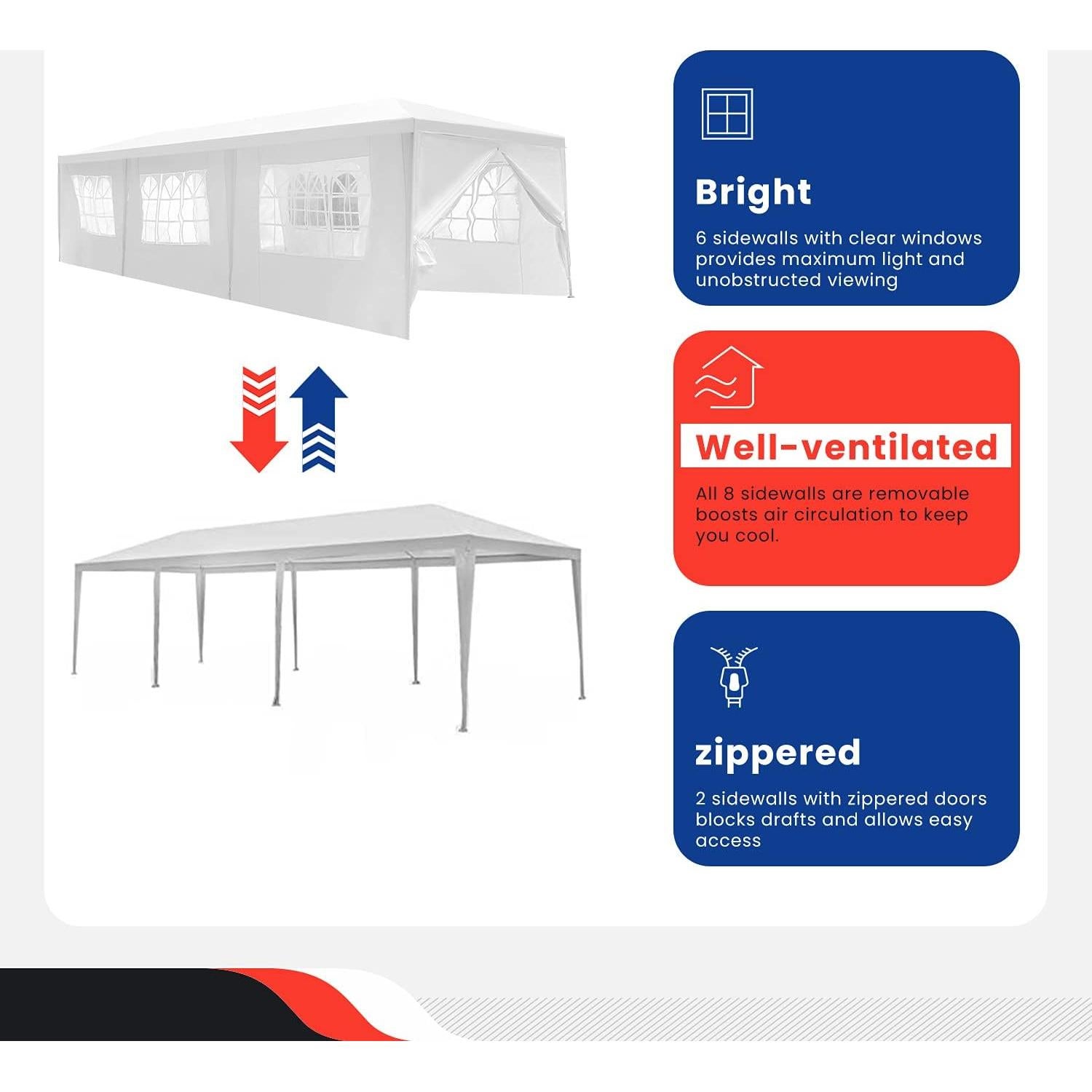 Bright

6 sidewalls with clear windows provides maximum light and unobstructed viewing

Well-ventilated

All 8 sidewalls are removable boosts air circulation to keep you cool.

zippered

2 sidewalls with zippered doors blocks drafts and allows easy access